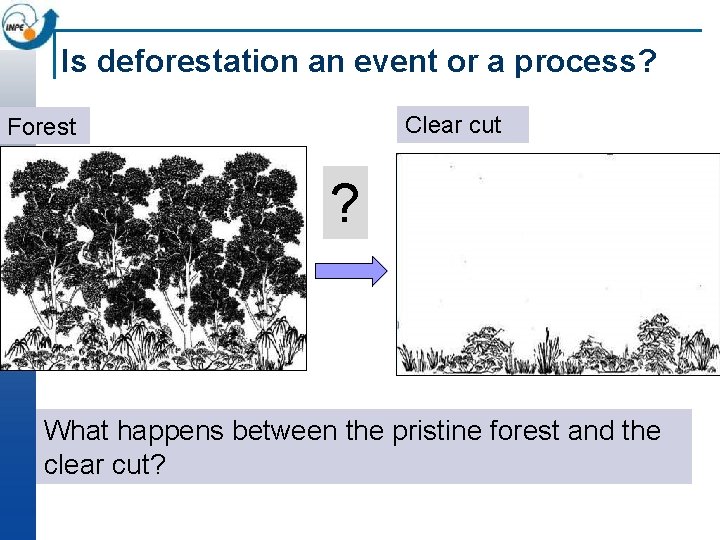 INPE

Is deforestation an event or a process?

Forest

?

Clear cut

What happens between the pristine forest and the clear cut?